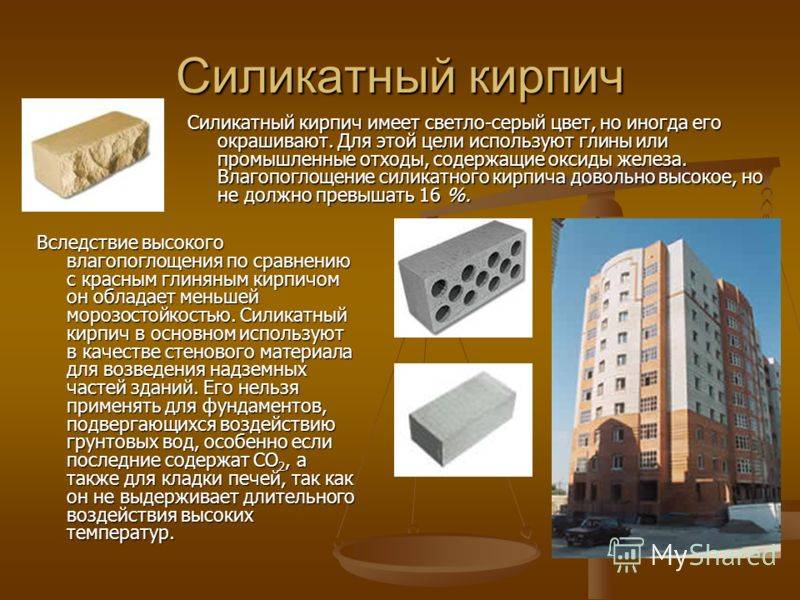 Силикатный кирпич

Силикатный кирпич имеет светло-серый цвет, но иногда его окрашивают. Для этой цели используют глины или промышленные отходы, содержащие оксиды железа. Влагопоглощение силикатного кирпича довольно высокое, но не должно превышать 16 %.

Вследствие высокого влагопоглощения по сравнению с красным глиняным кирпичом он обладает меньшей морозостойкостью. Силикатный кирпич в основном используют в качестве стенового материала для возведения надземных частей зданий. Его нельзя применять для фундаментов, подвергающихся воздействию грунтовых вод, особенно если последние содержат $CO_2$, а также для кладки печей, так как он не выдерживает длительного воздействия высоких температур.

MyShared